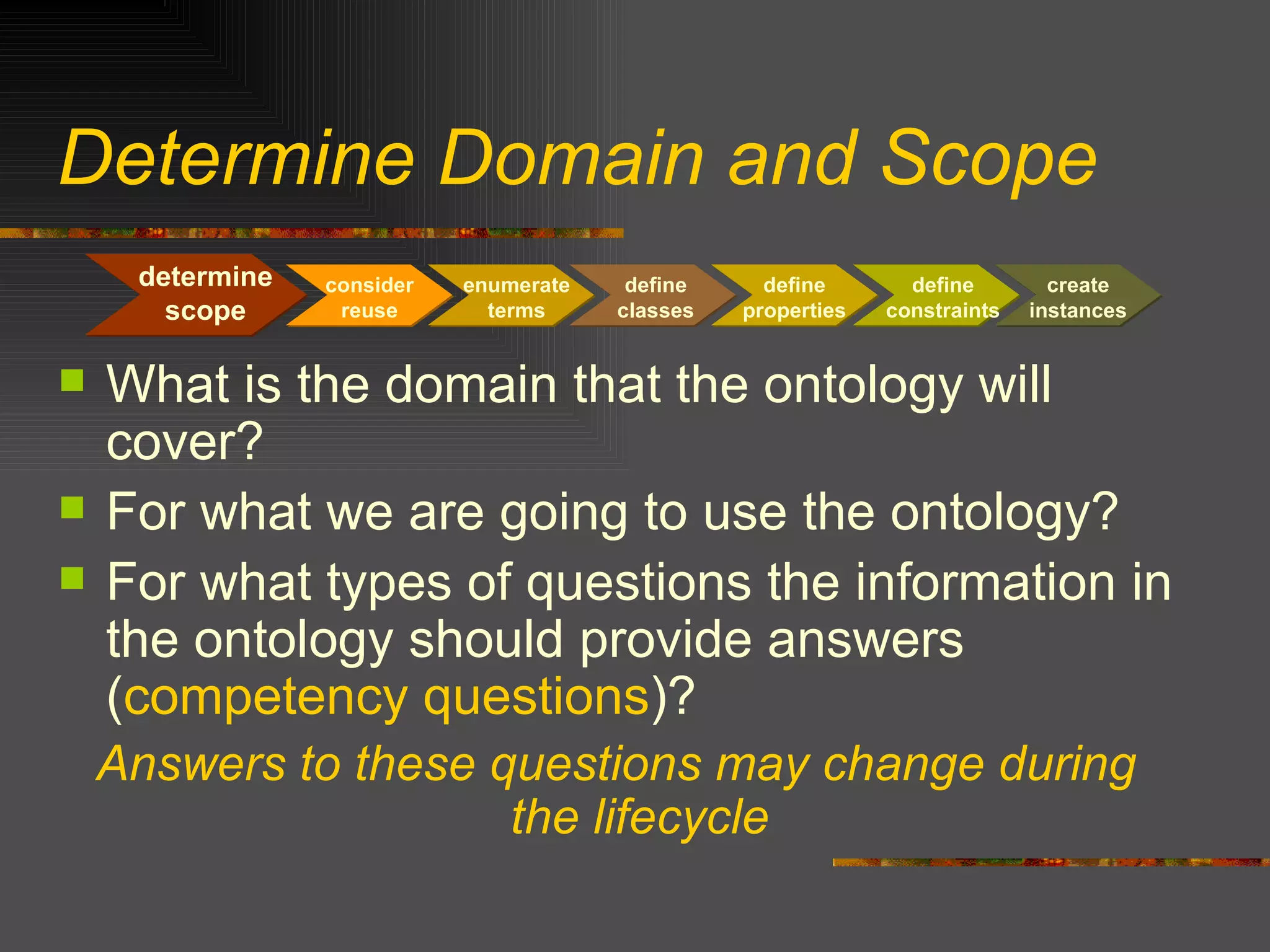 Determine Domain and Scope

determine scope

consider reuse

enumerate terms

define classes

define properties

define constraints

create instances

What is the domain that the ontology will cover?

For what we are going to use the ontology?

For what types of questions the information in the ontology should provide answers (competency questions)?

Answers to these questions may change during the lifecycle